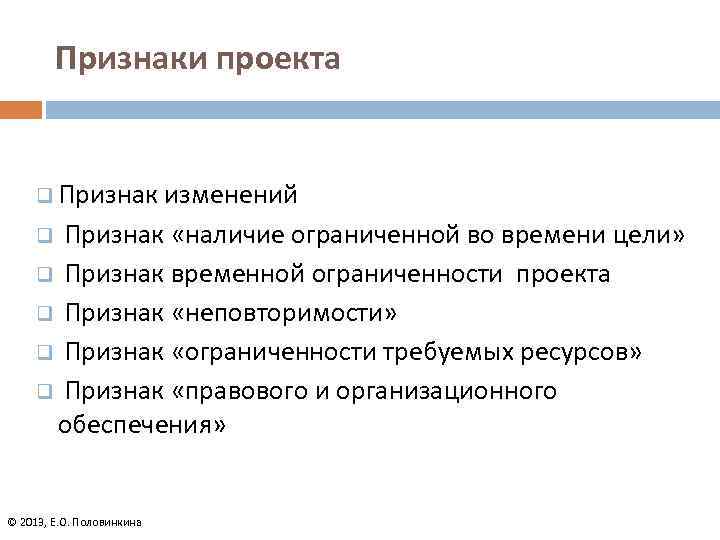 Признаки проекта

❑ Признак изменений
❑ Признак «наличие ограниченной во времени цели»
❑ Признак временной ограниченности проекта
❑ Признак «неповторимости»
❑ Признак «ограниченности требуемых ресурсов»
❑ Признак «правового и организационного обеспечения»

© 2013, Е.О. Половинкина